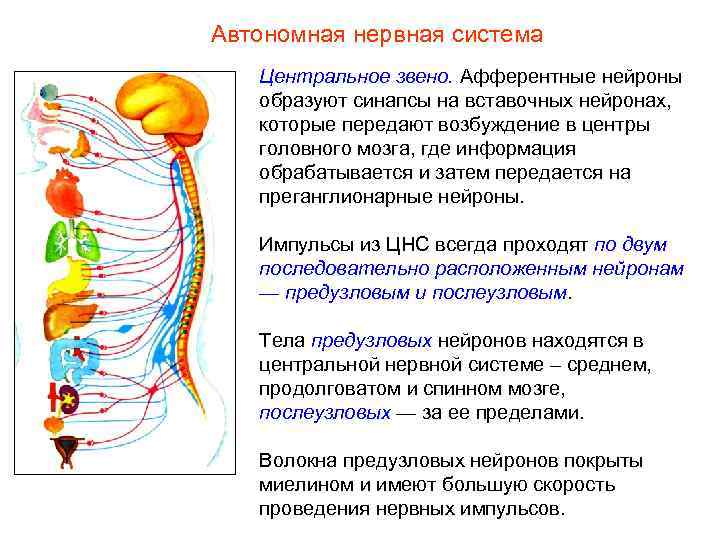 Автономная нервная система

Центральное звено. Афферентные нейроны образуют синапсы на вставочных нейронах, которые передают возбуждение в центры головного мозга, где информация обрабатывается и затем передается на преганглионарные нейроны.

Импульсы из ЦНС всегда проходят по двум последовательно расположенным нейронам — предузловым и послеузловым.

Тела предузловых нейронов находятся в центральной нервной системе – среднем, продолговатом и спинном мозге, послеузловых — за ее пределами.

Волокна предузловых нейронов покрыты миелином и имеют большую скорость проведения нервных импульсов.